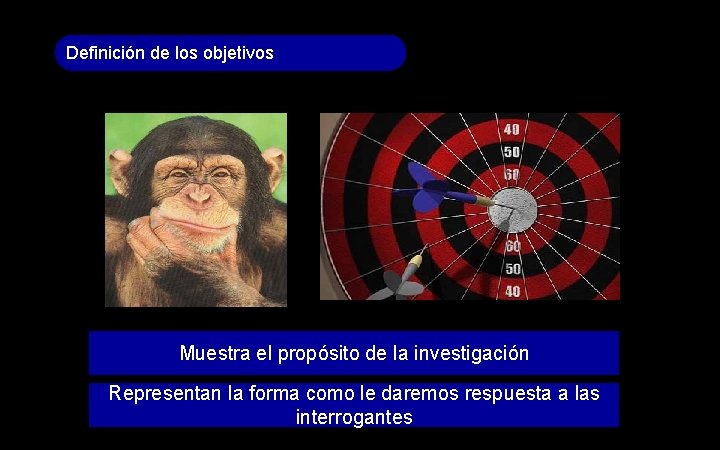 Definición de los objetivos

40
50
60
60
50
40

Muestra el propósito de la investigación

Representan la forma como le daremos respuesta a las interrogantes